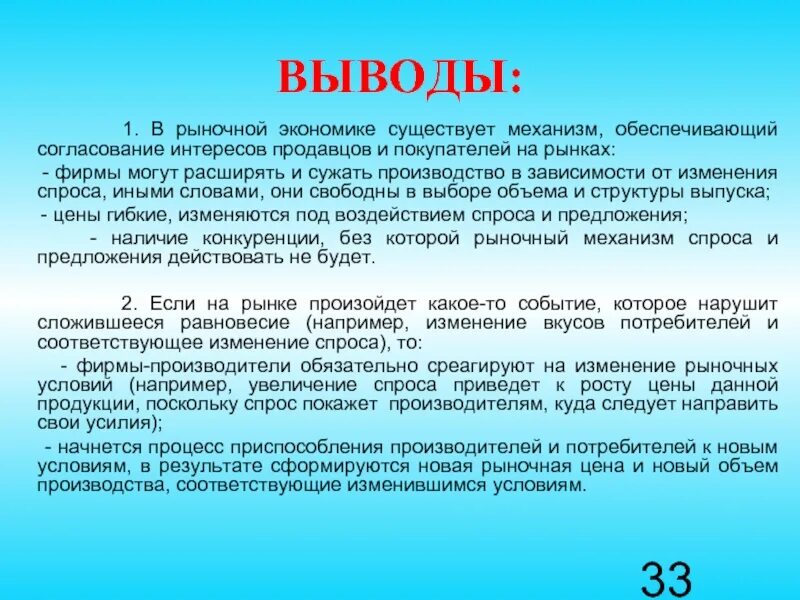 ВЫВОДЫ:

1. В рыночной экономике существует механизм, обеспечивающий согласование интересов продавцов и покупателей на рынках:

- фирмы могут расширять и сужать производство в зависимости от изменения спроса, иными словами, они свободны в выборе объема и структуры выпуска;

- цены гибкие, изменяются под воздействием спроса и предложения;

- наличие конкуренции, без которой рыночный механизм спроса и предложения действовать не будет.

2. Если на рынке произойдет какое-то событие, которое нарушит сложившееся равновесие (например, изменение вкусов потребителей и соответствующее изменение спроса), то:

- фирмы-производители обязательно среагируют на изменение рыночных условий (например, увеличение спроса приведет к росту цены данной продукции, поскольку спрос покажет производителям, куда следует направить свои усилия);

- начнется процесс приспособления производителей и потребителей к новым условиям, в результате сформируются новая рыночная цена и новый объем производства, соответствующие изменившимся условиям.

33